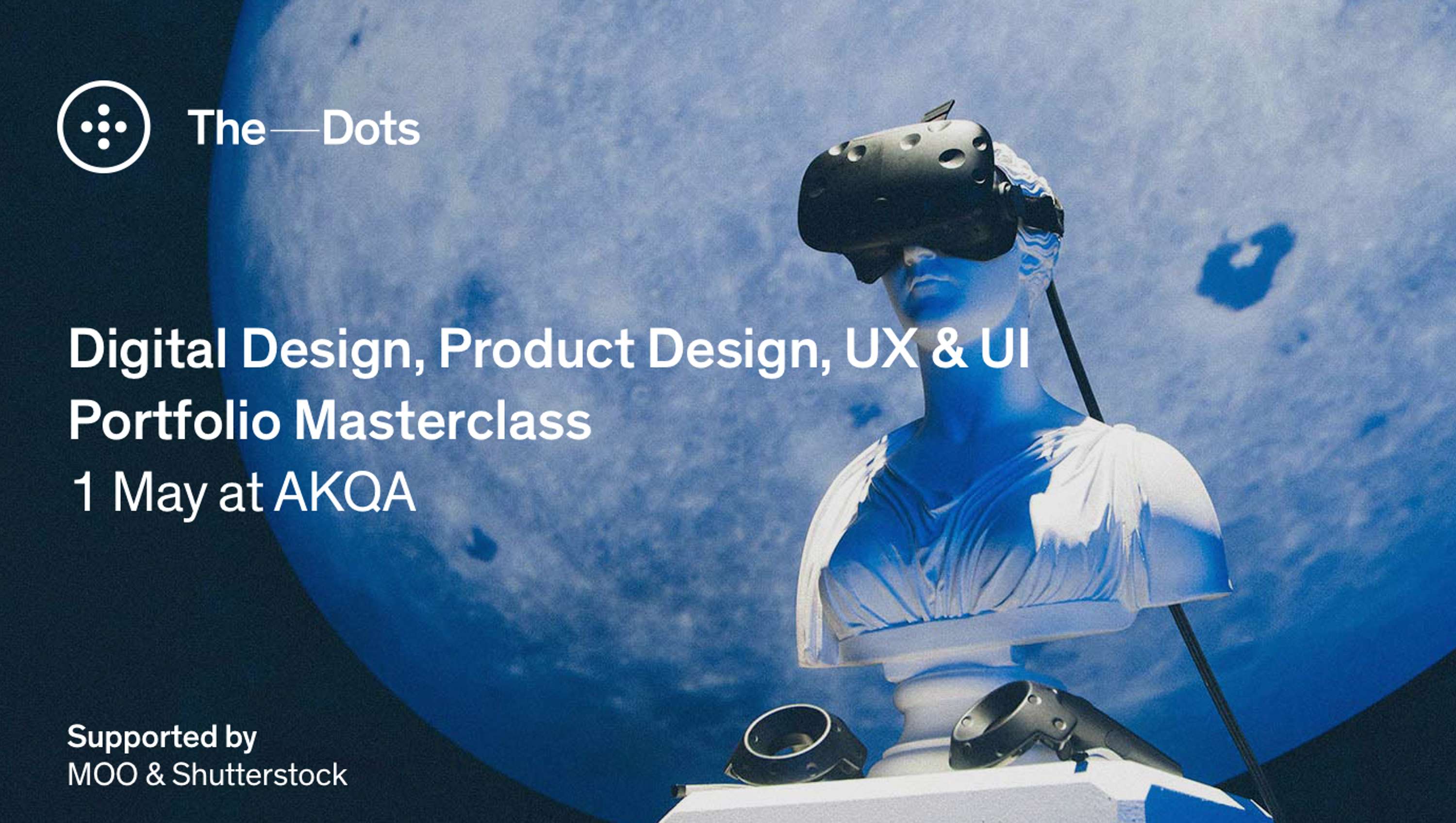 The—Dots

Digital Design, Product Design, UX & UI Portfolio Masterclass
1 May at AKQA

Supported by
MOO & Shutterstock